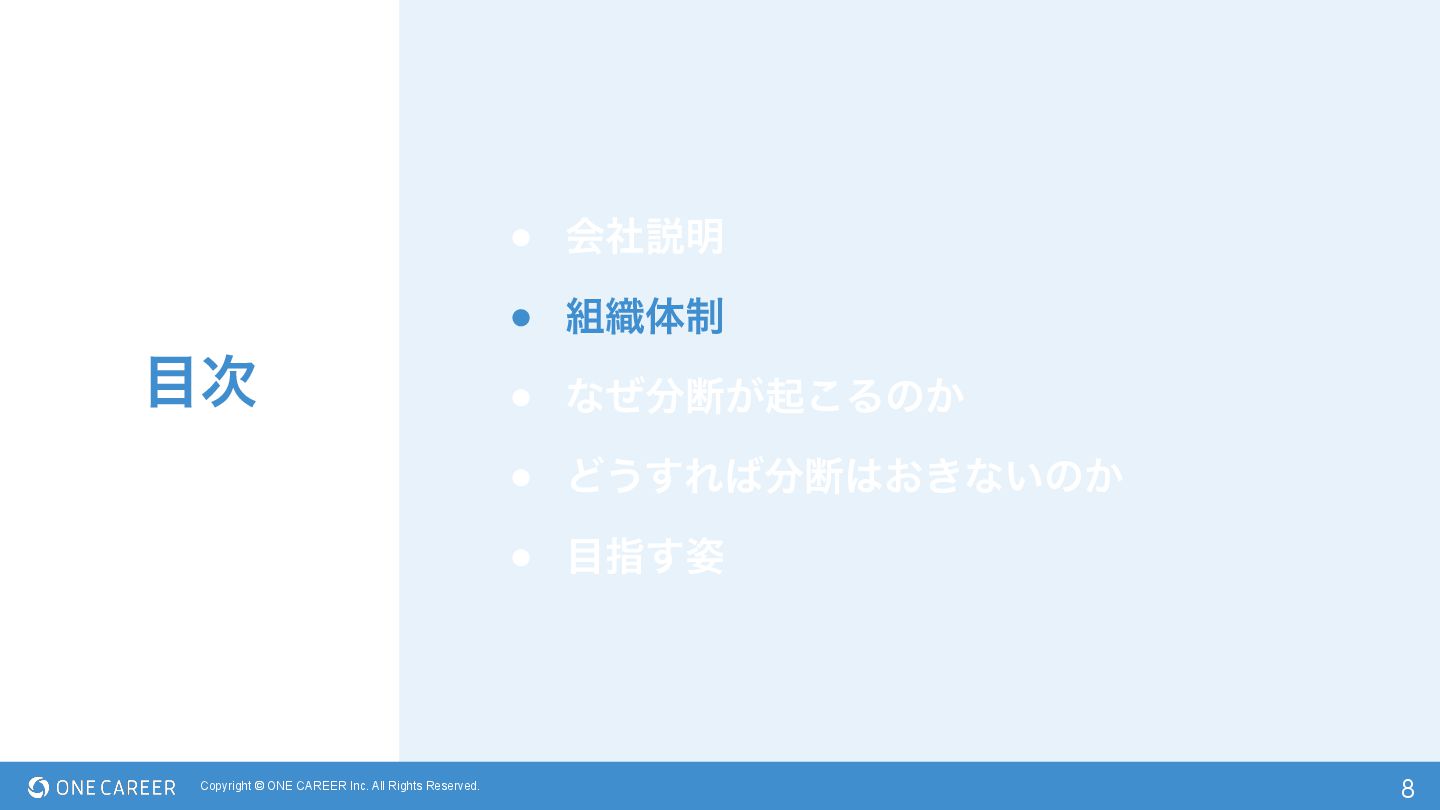 目次

● 会社説明
● 組織体制
● なぜ分断が起こるのか
● どうすれば分断はおきないのか
● 目指す姿

ONE CAREER Copyright © ONE CAREER Inc. All Rights Reserved. 8